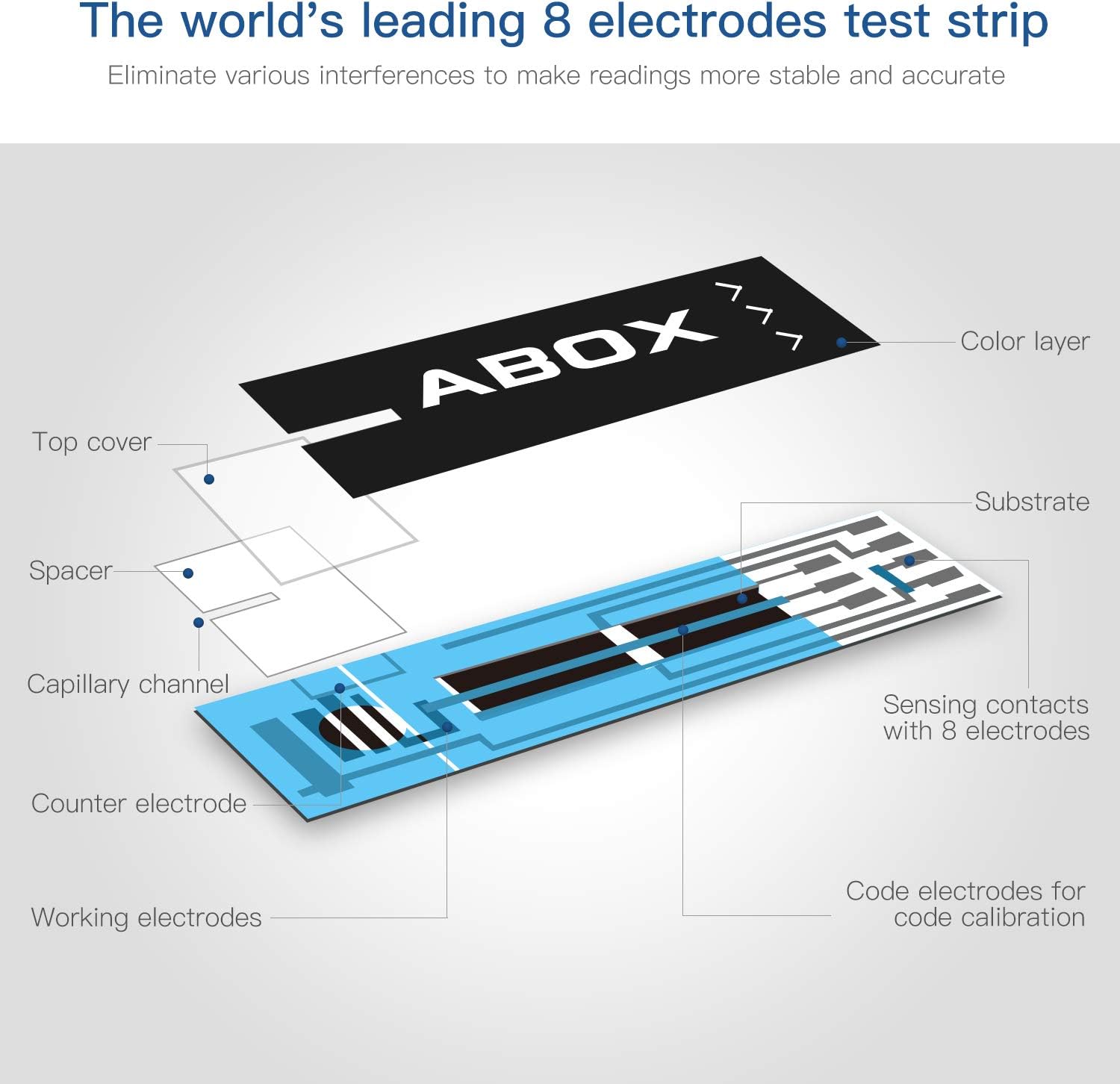 The world's leading 8 electrodes test strip

Eliminate various interferences to make readings more stable and accurate

ABOX

Color layer

Top cover

Substrate

Spacer

Capillary channel

Sensing contacts with 8 electrodes

Counter electrode

Code electrodes for code calibration

Working electrodes